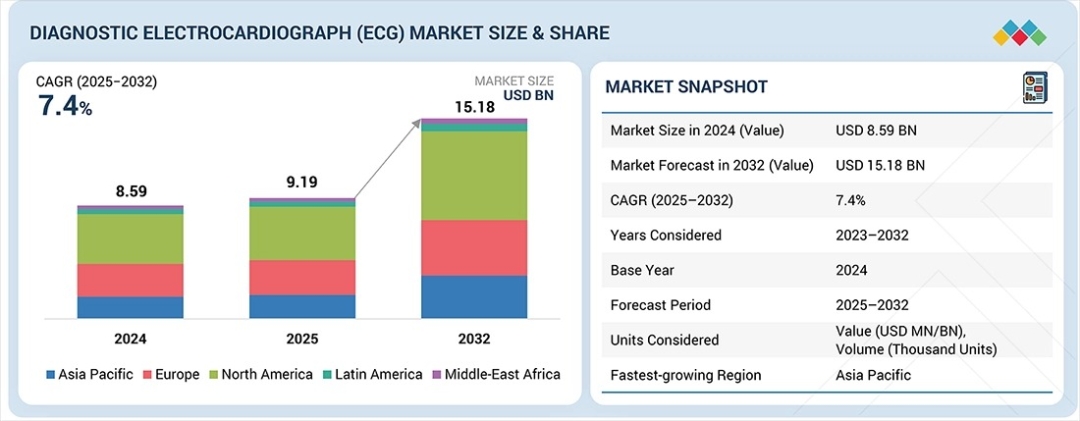 DIAGNOSTIC ELECTROCARDIOGRAPH (ECG) MARKET SIZE & SHARE

CAGR (2025–2032)
7.4%

MARKET SIZE
USD BN

8.59
9.19
15.18

2024
2025
2032

Asia Pacific
Europe
North America
Latin America
Middle-East Africa

MARKET SNAPSHOT

| | |
|---|---|
| Market Size in 2024 (Value) | USD 8.59 BN |
| Market Forecast in 2032 (Value) | USD 15.18 BN |
| CAGR (2025–2032) | 7.4% |
| Years Considered | 2023–2032 |
| Base Year | 2024 |
| Forecast Period | 2025–2032 |
| Units Considered | Value (USD MN/BN), Volume (Thousand Units) |
| Fastest-growing Region | Asia Pacific |